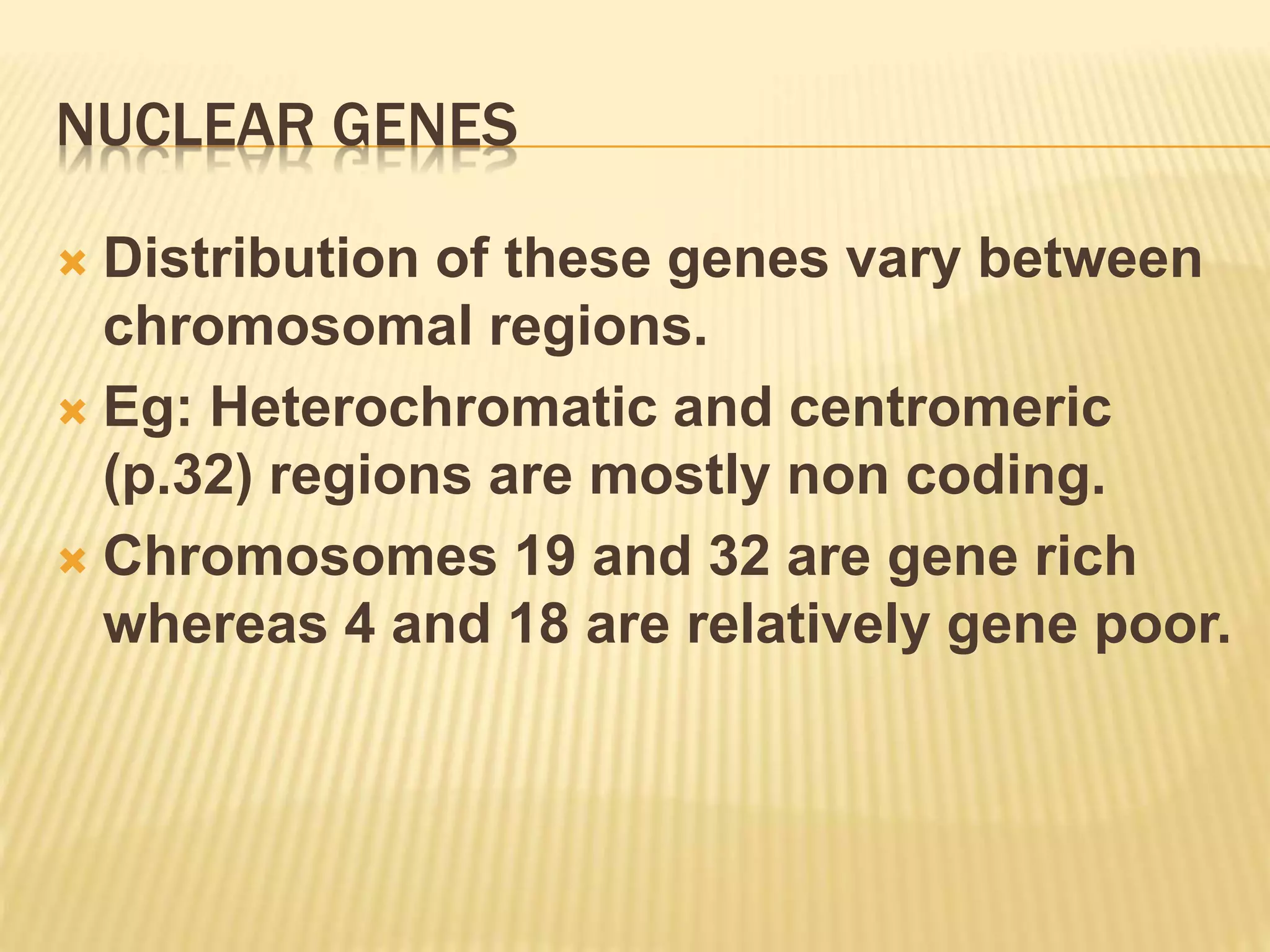 NUCLEAR GENES

Distribution of these genes vary between chromosomal regions.

Eg: Heterochromatic and centromeric (p.32) regions are mostly non coding.

Chromosomes 19 and 32 are gene rich whereas 4 and 18 are relatively gene poor.